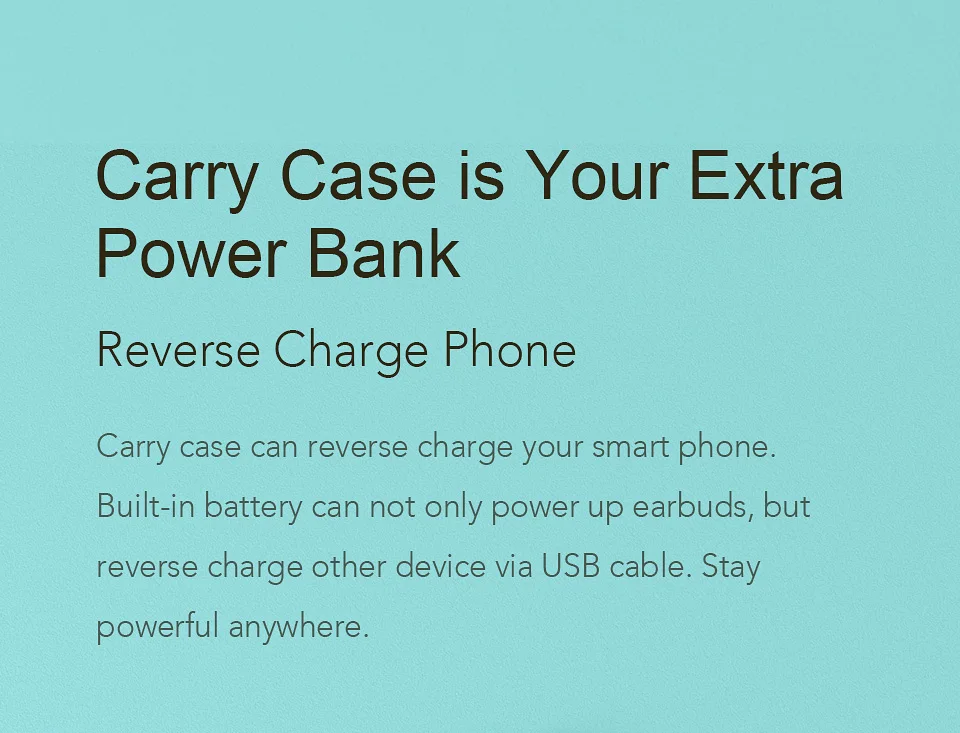 Carry Case is Your Extra Power Bank

Reverse Charge Phone

Carry case can reverse charge your smart phone. Built-in battery can not only power up earbuds, but reverse charge other device via USB cable. Stay powerful anywhere.